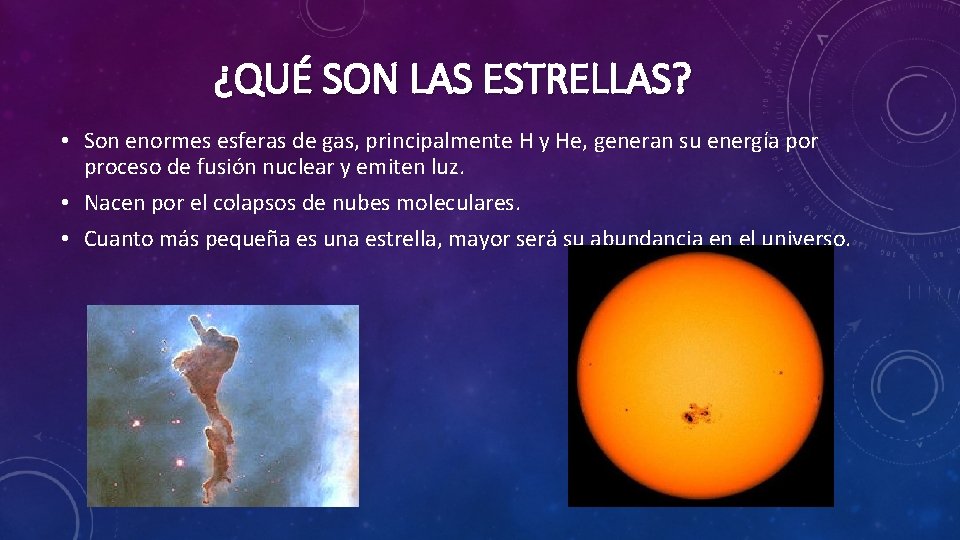 ¿QUÉ SON LAS ESTRELLAS?

• Son enormes esferas de gas, principalmente H y He, generan su energía por proceso de fusión nuclear y emiten luz.

• Nacen por el colapsos de nubes moleculares.

• Cuanto más pequeña es una estrella, mayor será su abundancia en el universo.